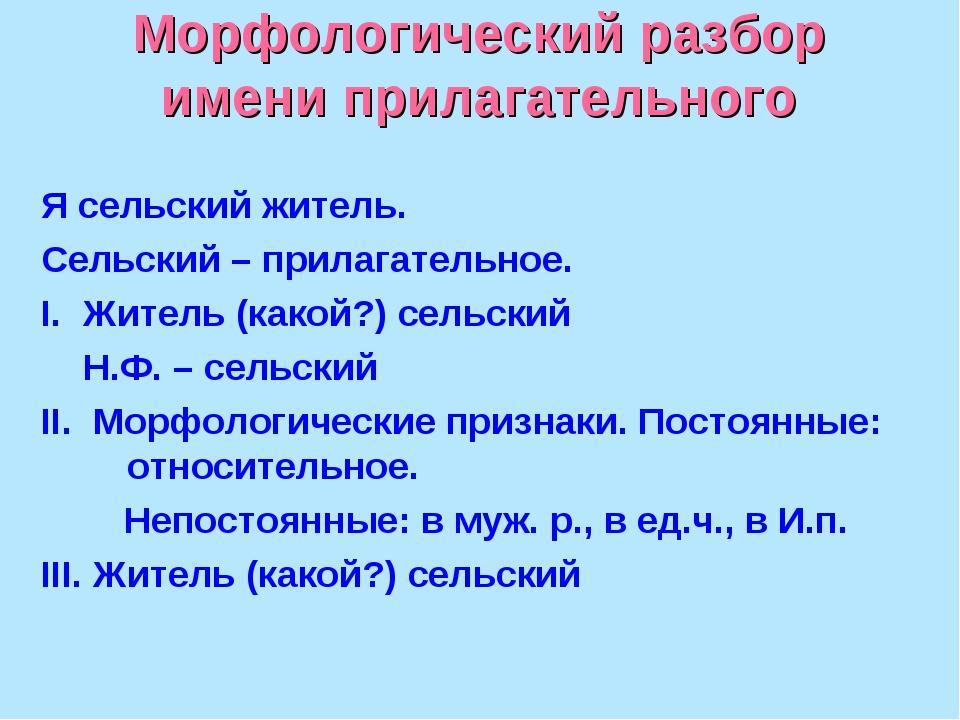 Морфологический разбор имени прилагательного

Я сельский житель.

Сельский – прилагательное.

I. Житель (какой?) сельский

Н.Ф. – сельский

II. Морфологические признаки. Постоянные: относительное.

Непостоянные: в муж. р., в ед.ч., в И.п.

III. Житель (какой?) сельский